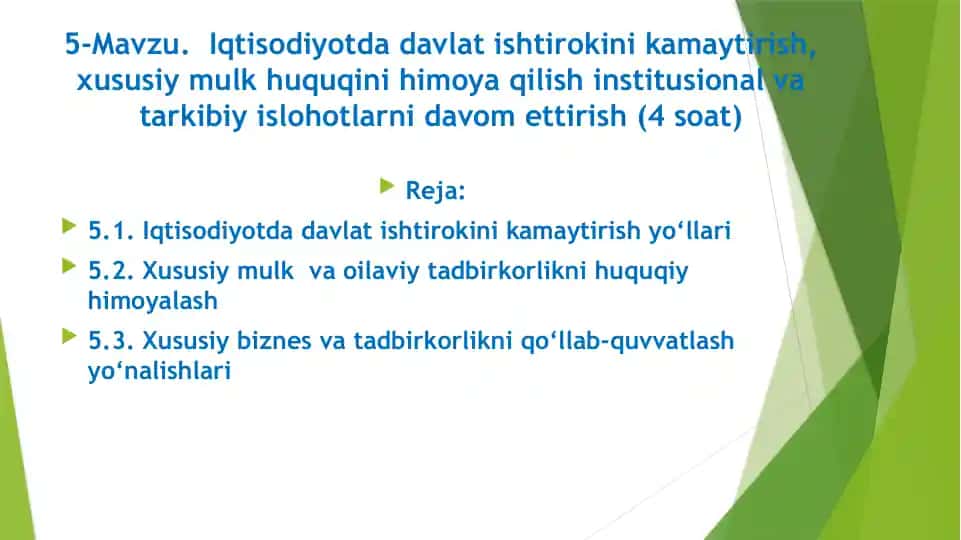 5-Mavzu. Iqtisodiyotda davlat ishtirokini kamaytirish, xususiy mulk huquqini himoya qilish institusional va tarkibiy islohotlarni davom ettirish (4 soat)

Reja:

5.1. Iqtisodiyotda davlat ishtirokini kamaytirish yo‘llari

5.2. Xususiy mulk va oilaviy tadbirkorlikni huquqiy himoyalash

5.3. Xususiy biznes va tadbirkorlikni qo‘llab-quvvatlash yo‘nalishlari